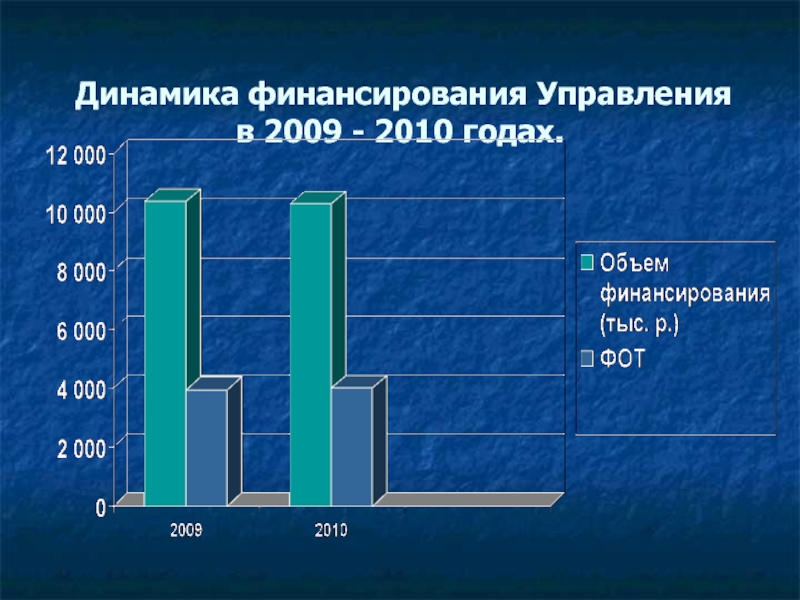 Динамика финансирования Управления в 2009 - 2010 годах.

12 000
10 000
8 000
6 000
4 000
2 000
0

2009
2010

Объем финансирования (тыс. р.)
ФОТ